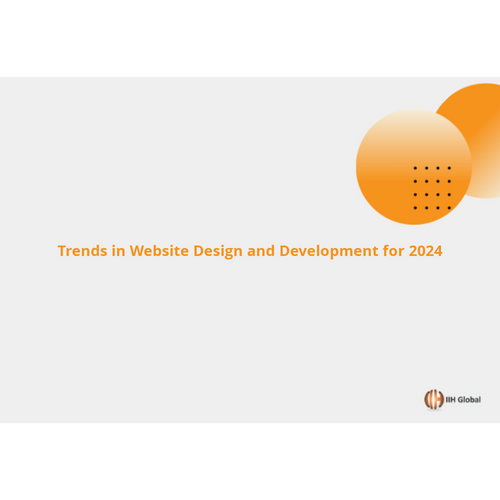 Trends in Website Design and Development for 2024

IIH Global